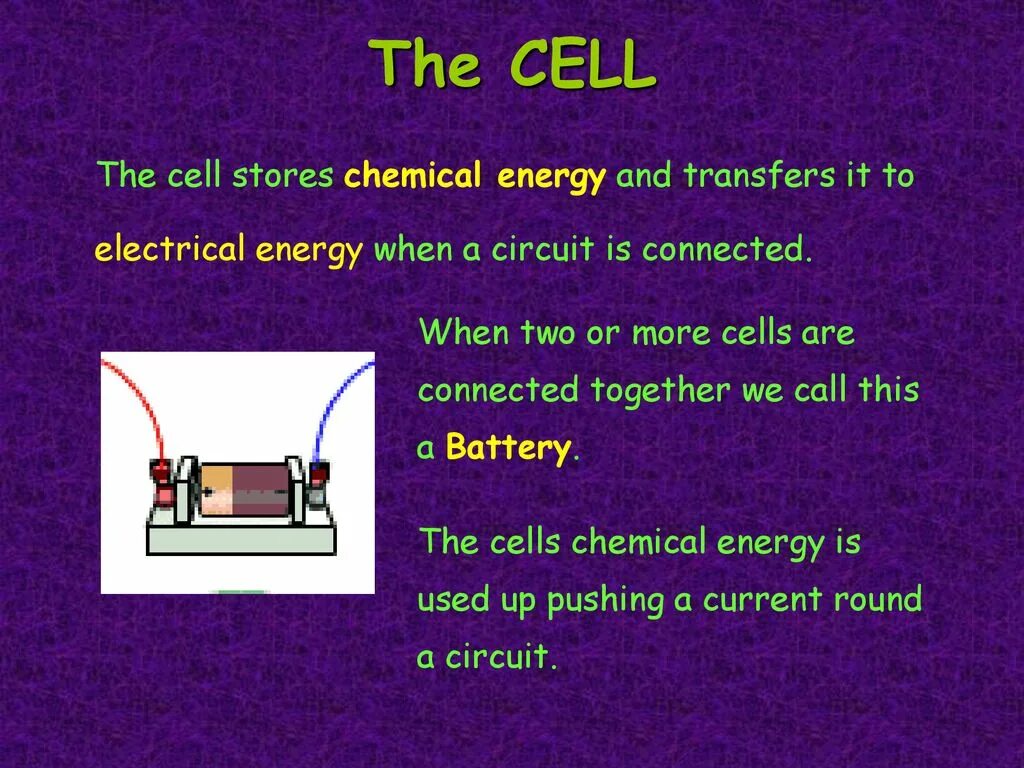 The CELL

The cell stores chemical energy and transfers it to electrical energy when a circuit is connected.

When two or more cells are connected together we call this a Battery.

The cells chemical energy is used up pushing a current round a circuit.